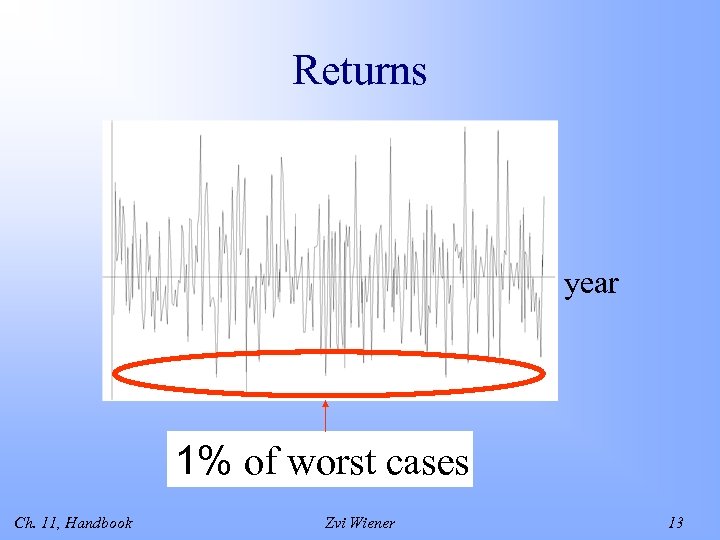 Returns

year

1% of worst cases

Ch. 11, Handbook

Zvi Wiener

13